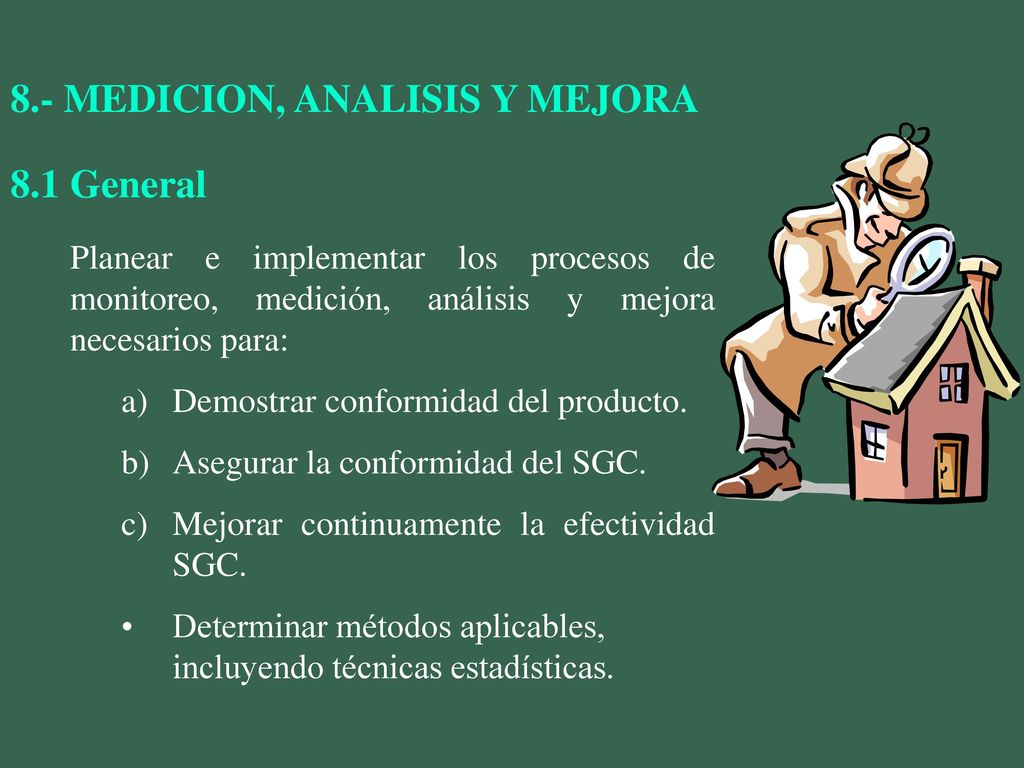 8.- MEDICION, ANALISIS Y MEJORA

8.1 General

Planear e implementar los procesos de monitoreo, medición, análisis y mejora necesarios para:

a) Demostrar conformidad del producto.

b) Asegurar la conformidad del SGC.

c) Mejorar continuamente la efectividad SGC.

• Determinar métodos aplicables, incluyendo técnicas estadísticas.